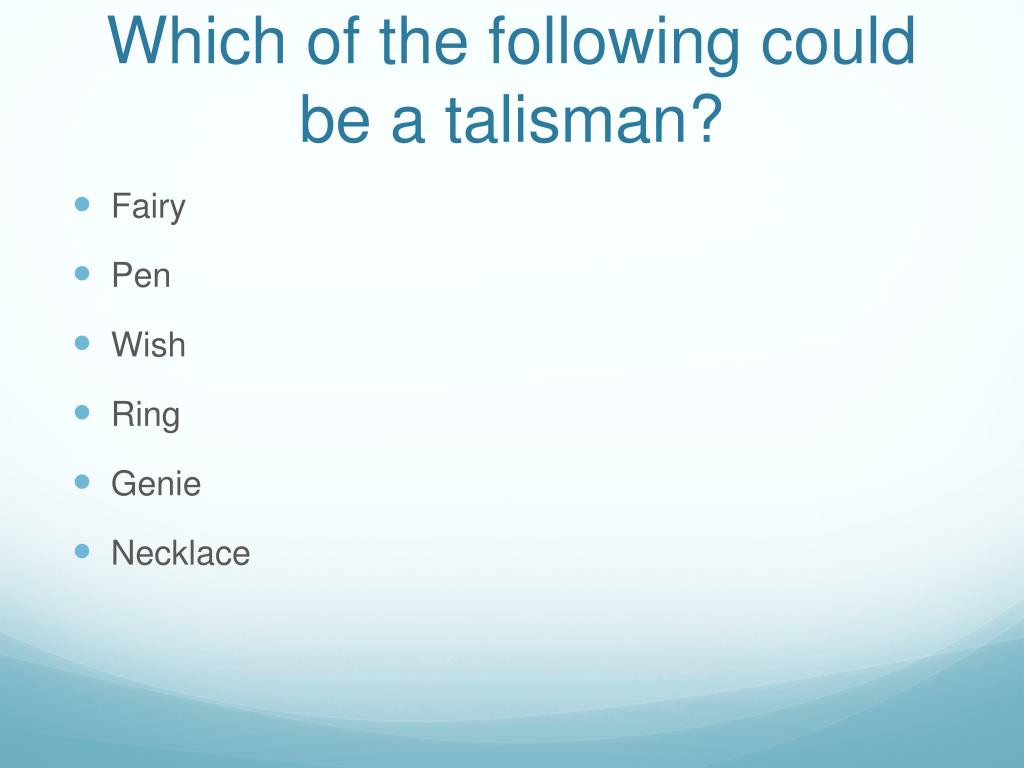 Which of the following could be a talisman?

- Fairy
- Pen
- Wish
- Ring
- Genie
- Necklace